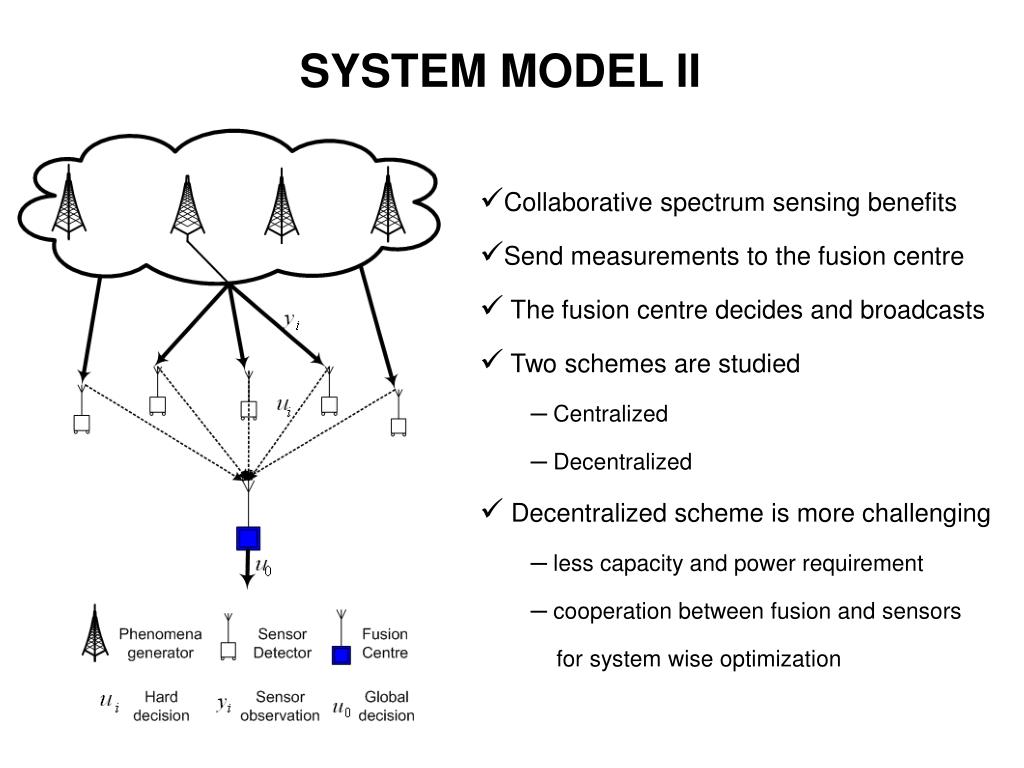 SYSTEM MODEL II

$y_i$

$u_i$

$u_0$

Phenomena generator

Sensor Detector

Fusion Centre

$u_i$ Hard decision

$y_i$ Sensor observation

$u_0$ Global decision

✓Collaborative spectrum sensing benefits

✓Send measurements to the fusion centre

✓ The fusion centre decides and broadcasts

✓ Two schemes are studied

– Centralized

– Decentralized

✓ Decentralized scheme is more challenging

– less capacity and power requirement

– cooperation between fusion and sensors for system wise optimization